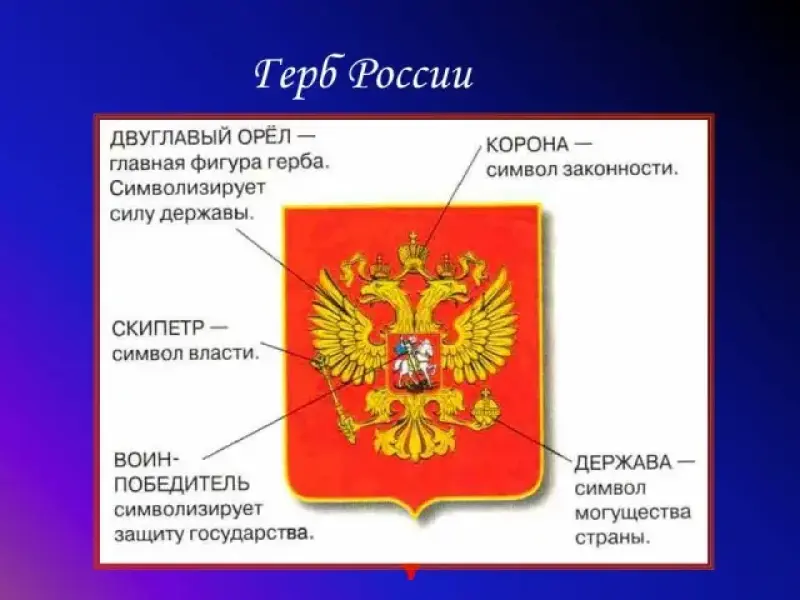 Герб России

ДВУГЛАВЫЙ ОРЁЛ — главная фигура герба. Символизирует силу державы.

КОРОНА — символ законности.

СКИПЕТР — символ власти.

ВОИН-ПОБЕДИТЕЛЬ символизирует защиту государства.

ДЕРЖАВА — символ могущества страны.